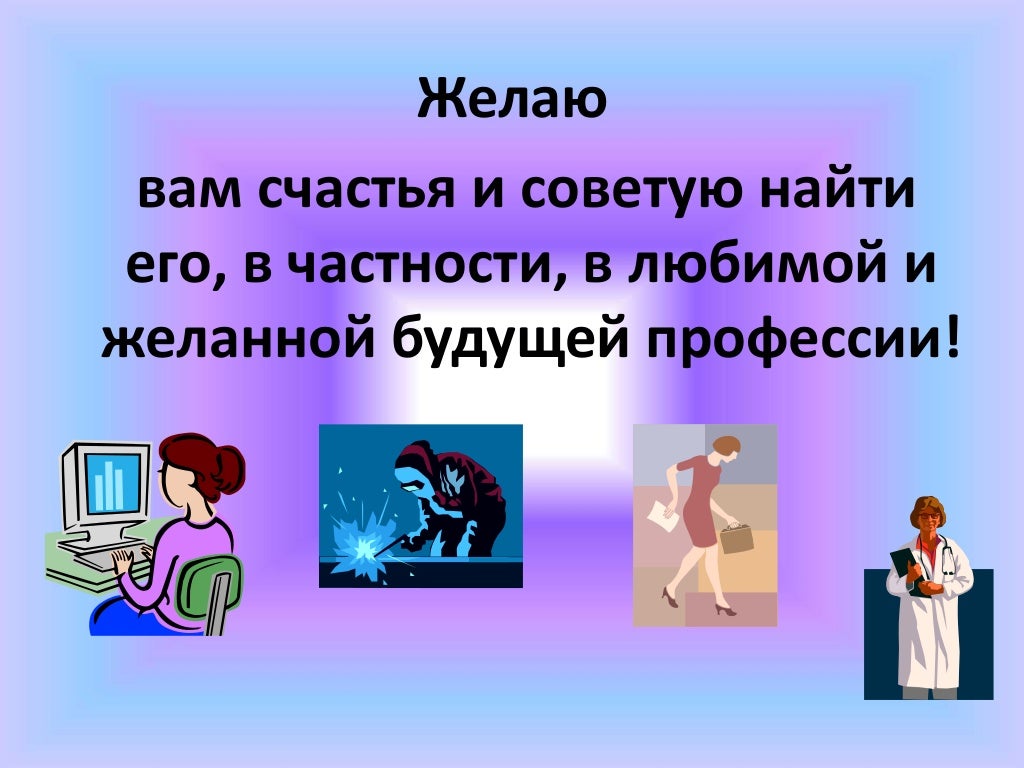 Желаю

вам счастья и советую найти его, в частности, в любимой и желанной будущей профессии!